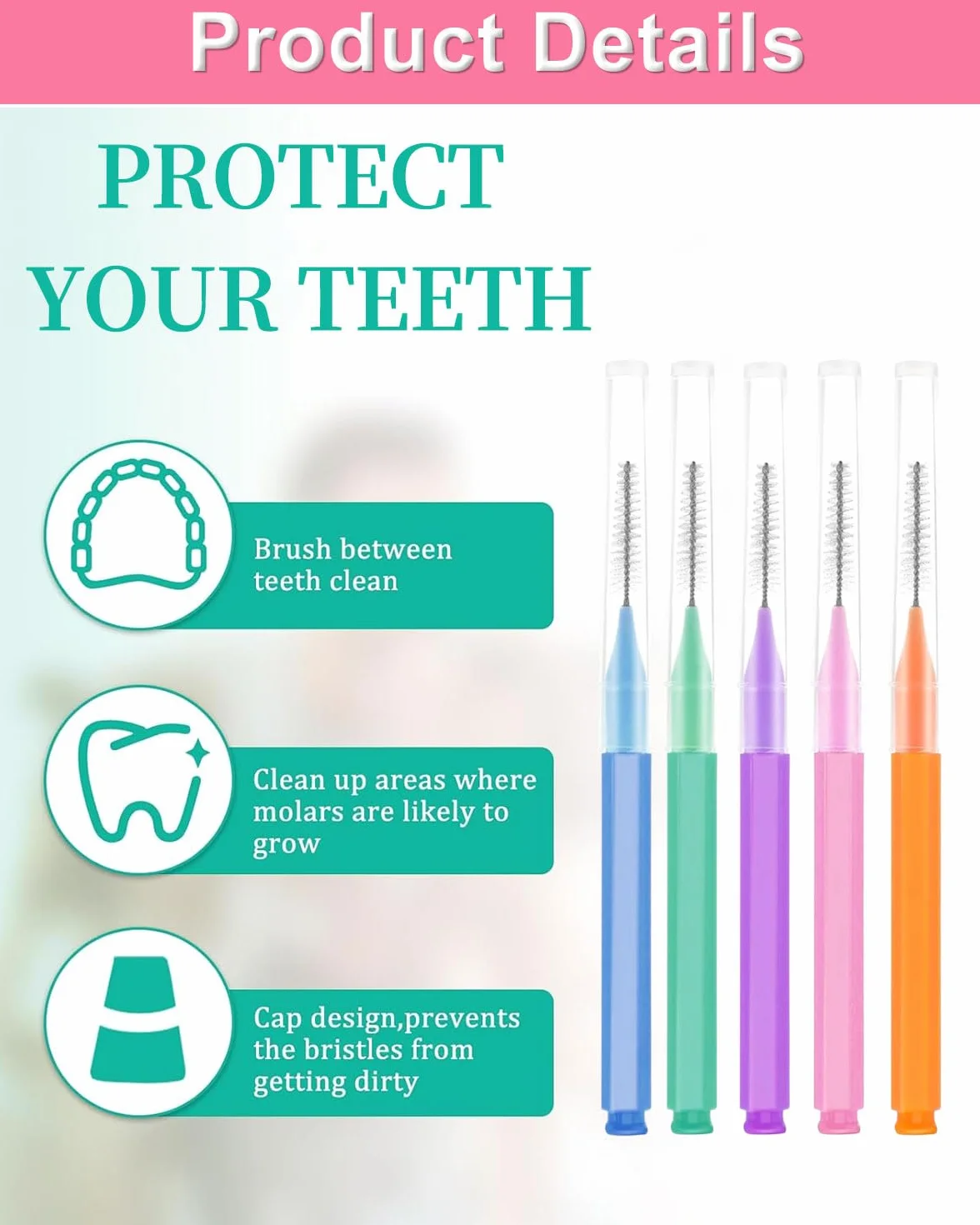 Product Details

PROTECT YOUR TEETH

Brush between teeth clean

Clean up areas where molars are likely to grow

Cap design,prevents the bristles from getting dirty